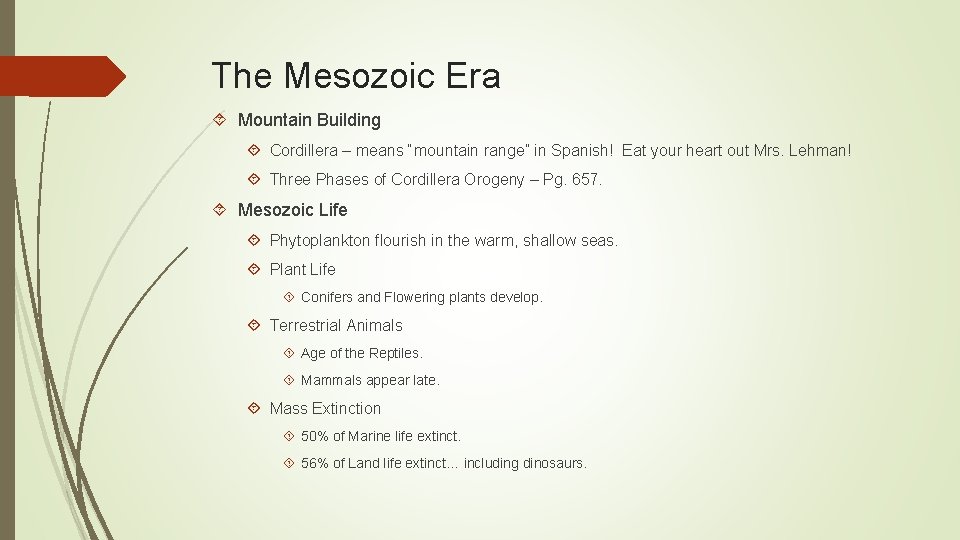 The Mesozoic Era

Mountain Building

Cordillera – means "mountain range" in Spanish! Eat your heart out Mrs. Lehman!

Three Phases of Cordillera Orogeny – Pg. 657.

Mesozoic Life

Phytoplankton flourish in the warm, shallow seas.

Plant Life

Conifers and Flowering plants develop.

Terrestrial Animals

Age of the Reptiles.

Mammals appear late.

Mass Extinction

50% of Marine life extinct.

56% of Land life extinct… including dinosaurs.